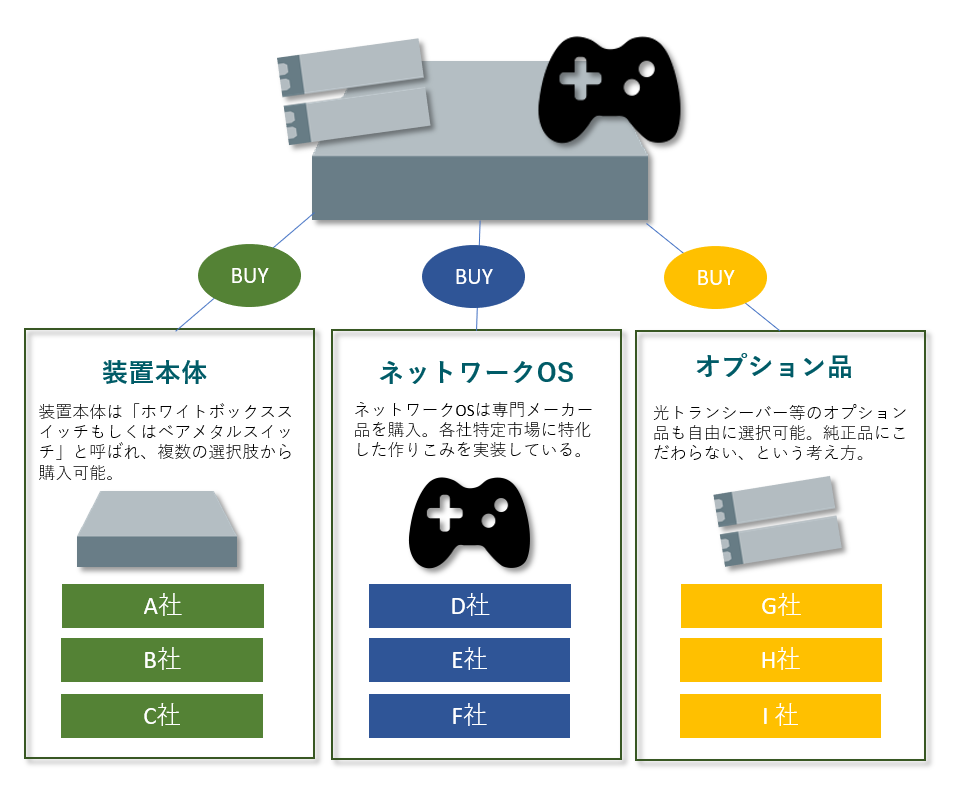 BUY

BUY

BUY

装置本体

装置本体は「ホワイトボックススイッチもしくはベアメタルスイッチ」と呼ばれ、複数の選択肢から購入可能。

A社

B社

C社

ネットワークOS

ネットワークOSは専門メーカー品を購入。各社特定市場に特化した作りこみを実装している。

D社

E社

F社

オプション品

光トランシーバー等のオプション品も自由に選択可能。純正品にこだわらない、という考え方。

G社

H社

I 社